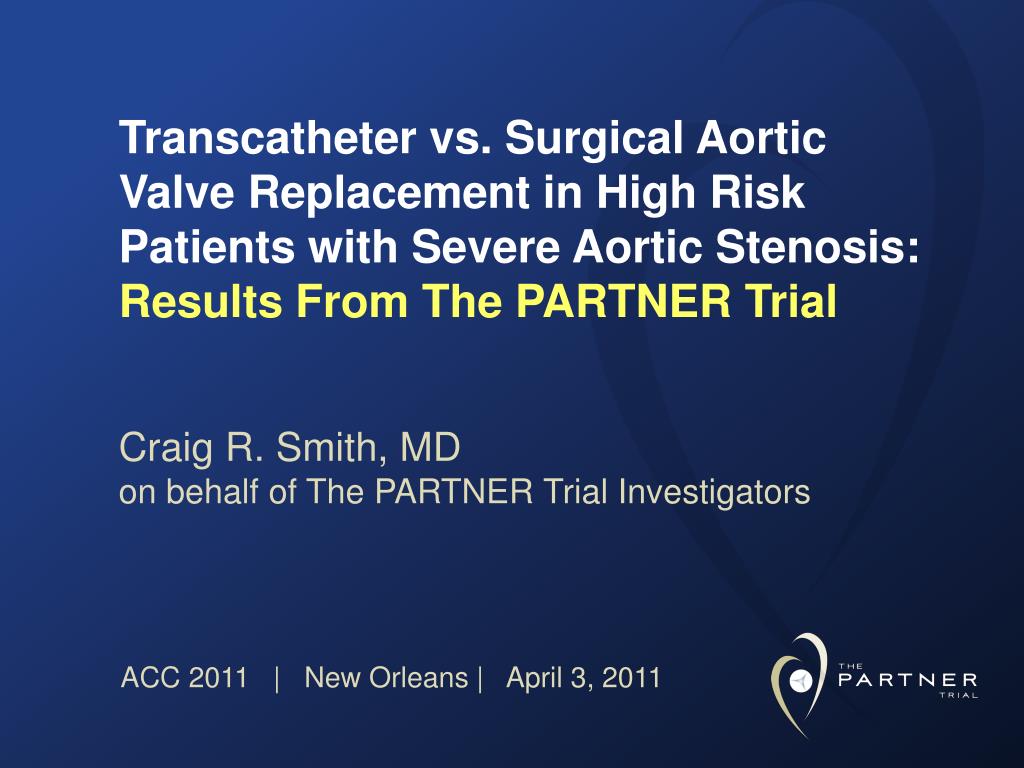 Transcatheter vs. Surgical Aortic Valve Replacement in High Risk Patients with Severe Aortic Stenosis: Results From The PARTNER Trial

Craig R. Smith, MD
on behalf of The PARTNER Trial Investigators

ACC 2011 | New Orleans | April 3, 2011

THE PARTNER TRIAL